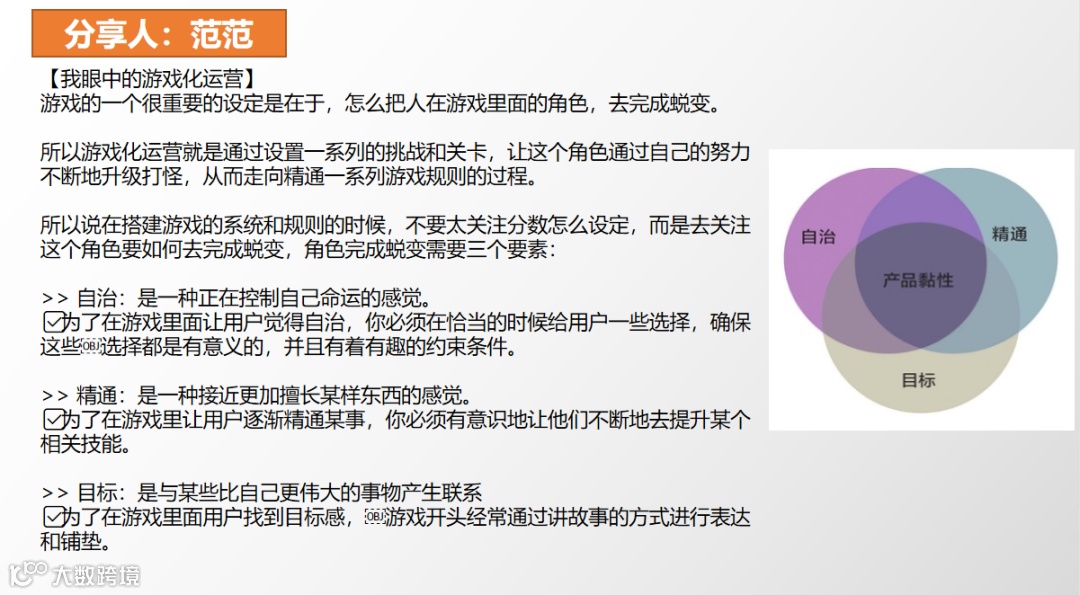 分享人：范范

【我眼中的游戏化运营】
游戏的一个很重要的设定是在于，怎么把人在游戏里面的角色，去完成蜕变。

所以游戏化运营就是通过设置一系列的挑战和关卡，让这个角色通过自己的努力不断地升级打怪，从而走向精通一系列游戏规则的过程。

所以说在搭建游戏的系统和规则的时候，不要太关注分数怎么设定，而是去关注这个角色要如何去完成蜕变，角色完成蜕变需要三个要素：

>> 自治：是一种正在控制自己命运的感觉。
☑为了在游戏里面让用户觉得自治，你必须在恰当的时候给用户一些选择，确保这些选择都是有意义的，并且有着有趣的约束条件。

>> 精通：是一种接近更加擅长某样东西的感觉。
☑为了在游戏里让用户逐渐精通某事，你必须有意识地让他们不断地去提升某个相关技能。

>> 目标：是与某些比自己更伟大的事物产生联系
☑为了在游戏里面用户找到目标感，游戏开头经常通过讲故事的方式进行表达和铺垫。

自治
精通
产品黏性
目标

大数跨境